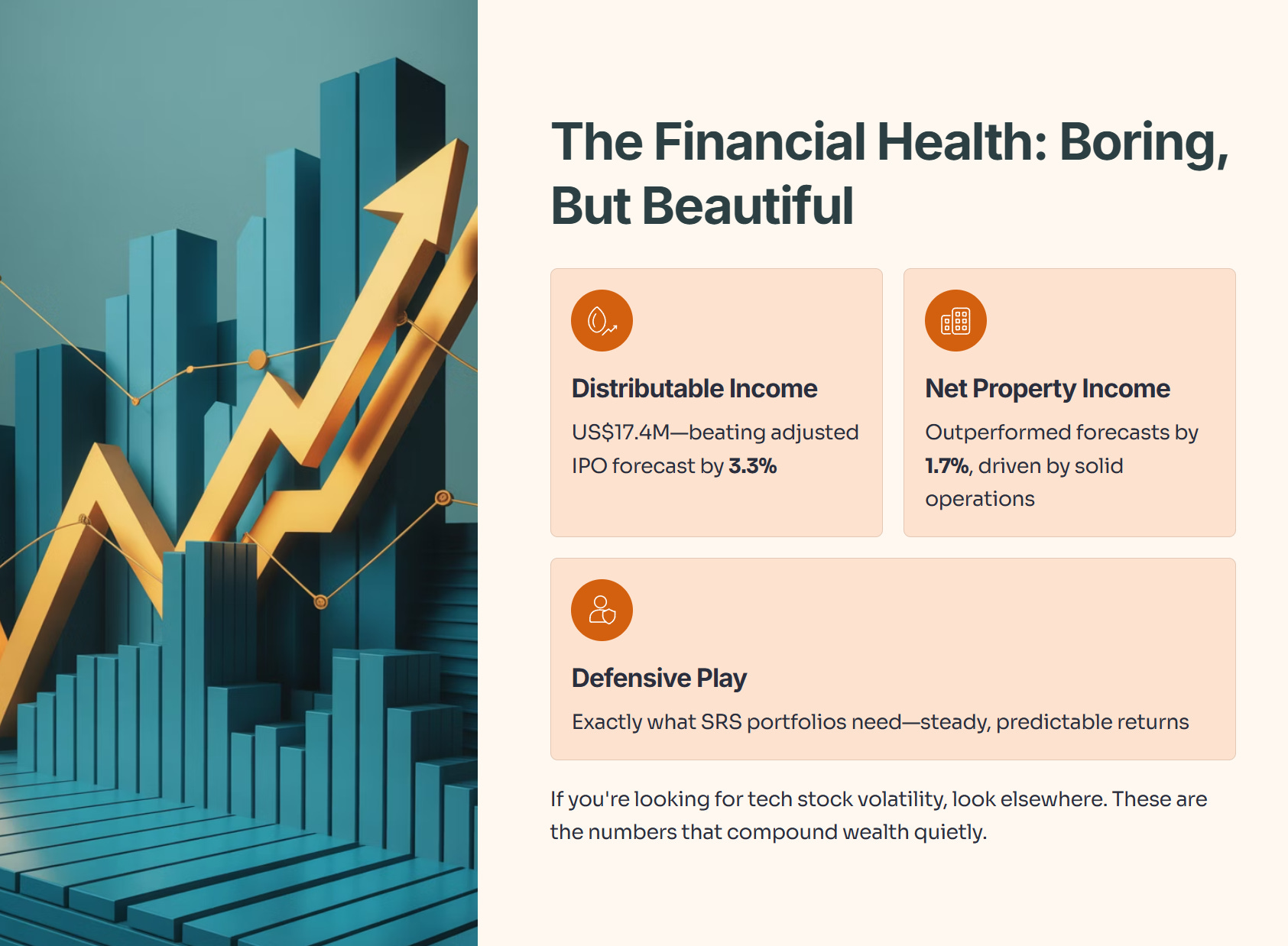 The Financial Health: Boring, But Beautiful

Distributable Income

US$17.4M—beating adjusted IPO forecast by 3.3%

Net Property Income

Outperformed forecasts by 1.7%, driven by solid operations

Defensive Play

Exactly what SRS portfolios need—steady, predictable returns

If you're looking for tech stock volatility, look elsewhere. These are the numbers that compound wealth quietly.